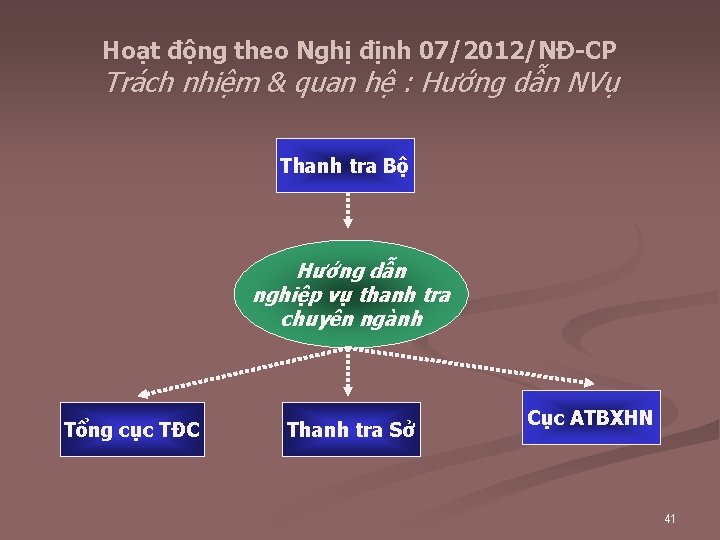 Hoạt động theo Nghị định 07/2012/NĐ-CP
Trách nhiệm & quan hệ : Hướng dẫn NVụ

Thanh tra Bộ

Hướng dẫn nghiệp vụ thanh tra chuyên ngành

Tổng cục TĐC

Thanh tra Sở

Cục ATBXHN

41